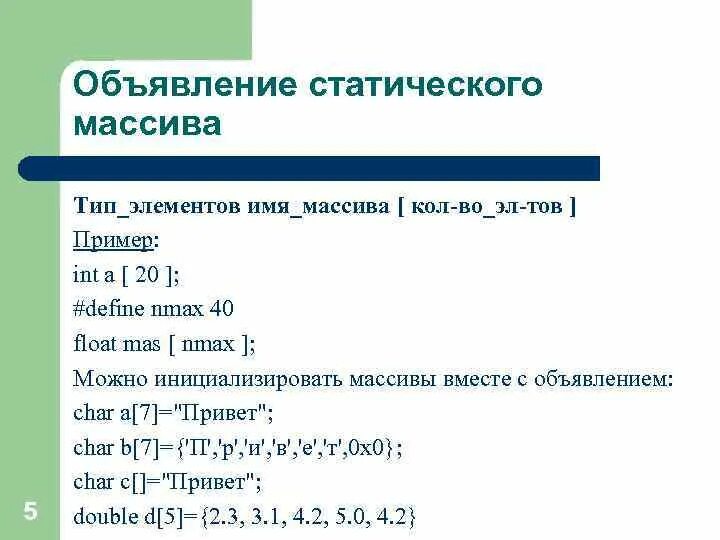 Объявление статического массива

Тип_элементов имя_массива [ кол-во_эл-тов ]
Пример:
int a [ 20 ];
#define nmax 40
float mas [ nmax ];
Можно инициализировать массивы вместе с объявлением:
char a[7]="Привет";
char b[7]={'П','р','и','в','е','т',0x0};
char c[]="Привет";
double d[5]={2.3, 3.1, 4.2, 5.0, 4.2}

5